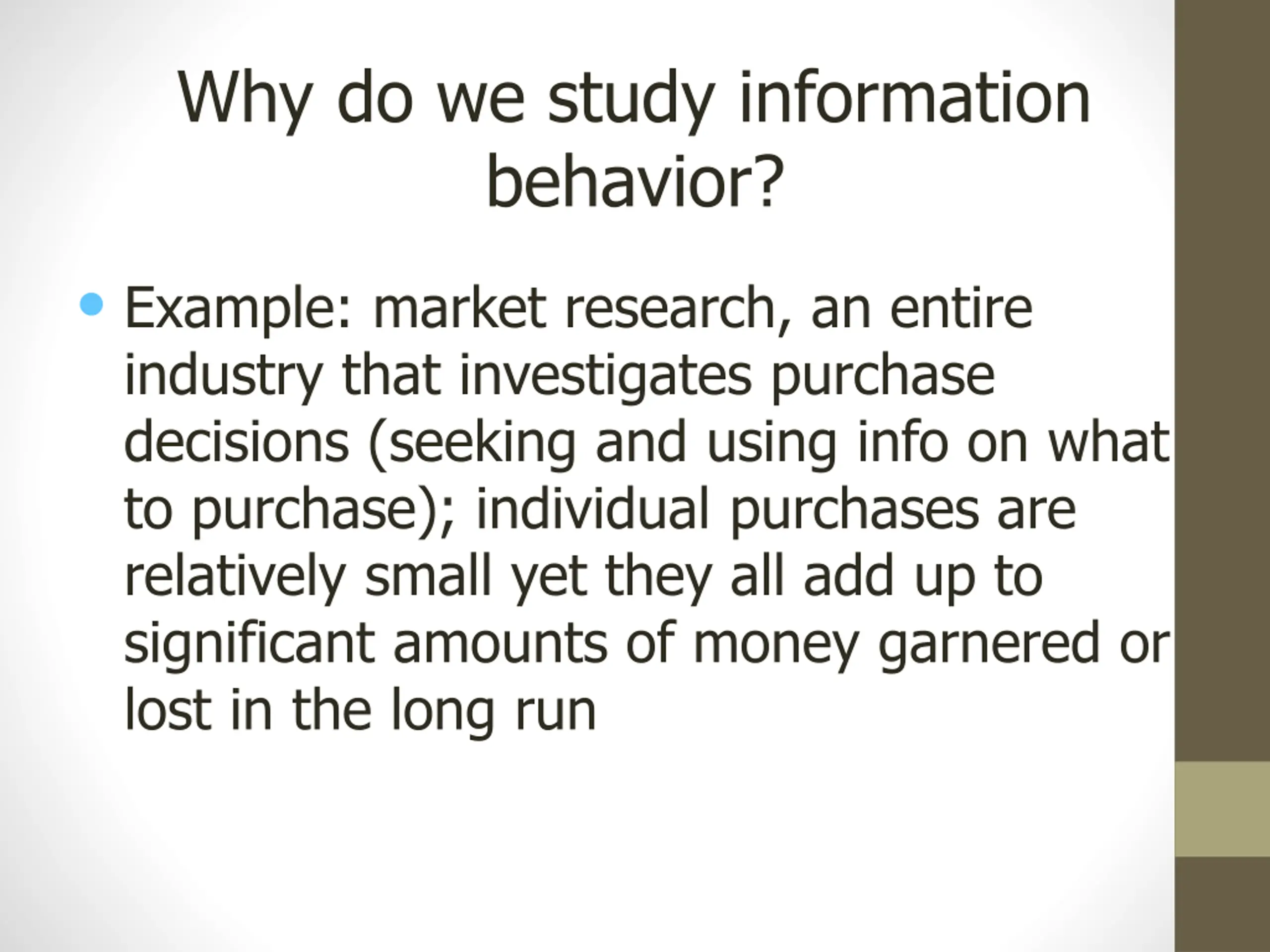 Why do we study information behavior?

• Example: market research, an entire industry that investigates purchase decisions (seeking and using info on what to purchase); individual purchases are relatively small yet they all add up to significant amounts of money garnered or lost in the long run